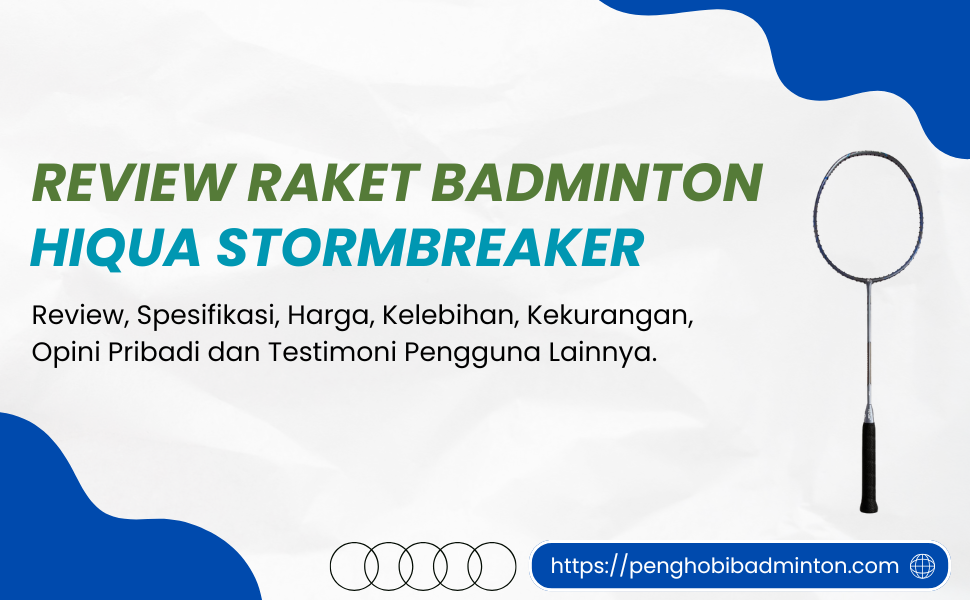 REVIEW RAKET BADMINTON
HIQUA STORMBREAKER

Review, Spesifikasi, Harga, Kelebihan, Kekurangan, Opini Pribadi dan Testimoni Pengguna Lainnya.

https://penghobibadminton.com